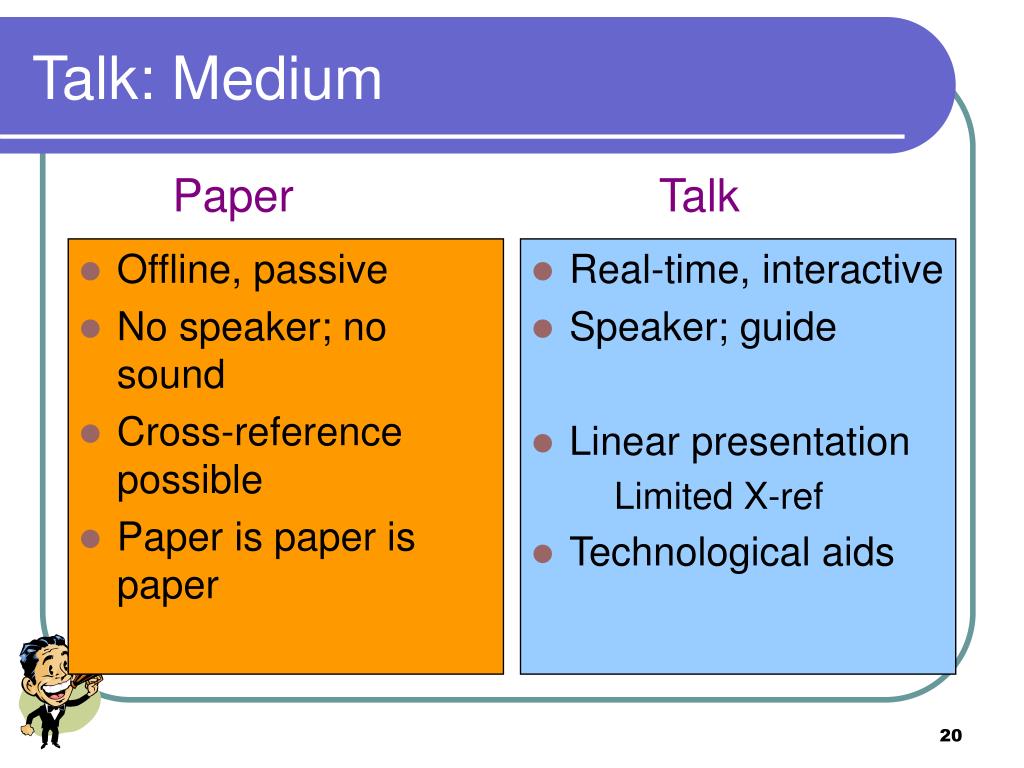 Talk: Medium

Paper

- Offline, passive
- No speaker; no sound
- Cross-reference possible
- Paper is paper is paper

Talk

- Real-time, interactive
- Speaker; guide
- Linear presentation
  Limited X-ref
- Technological aids

20